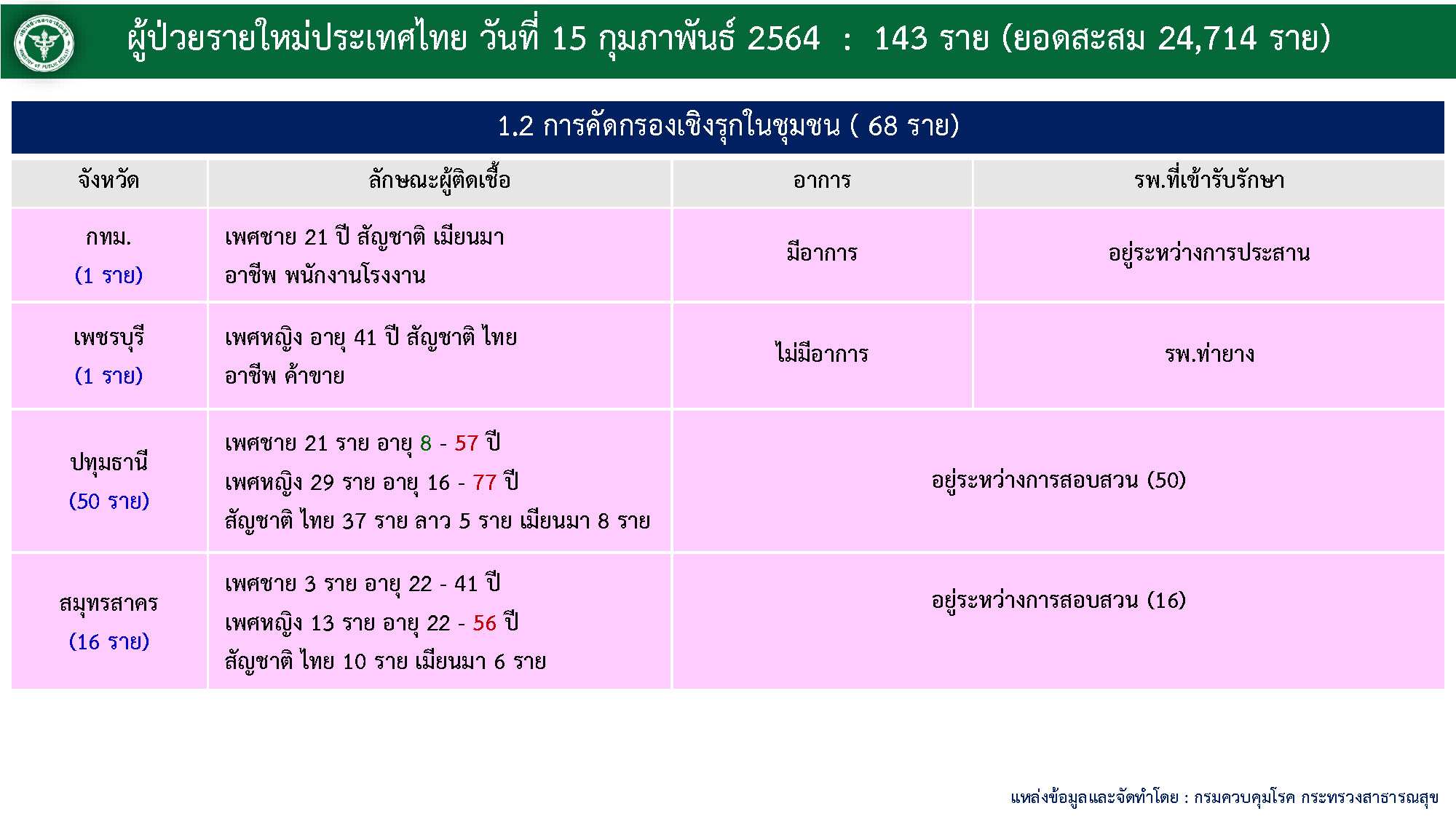 ผู้ป่วยรายใหม่ประเทศไทย วันที่ 15 กุมภาพันธ์ 2564 : 143 ราย (ยอดสะสม 24,714 ราย)

1.2 การคัดกรองเชิงรุกในชุมชน ( 68 ราย)

| จังหวัด | ลักษณะผู้ติดเชื้อ | อาการ | รพ.ที่เข้ารับรักษา |
|---|---|---|---|
| กทม. (1 ราย) | เพศชาย 21 ปี สัญชาติ เมียนมา อาชีพ พนักงานโรงงาน | มีอาการ | อยู่ระหว่างการประสาน |
| เพชรบุรี (1 ราย) | เพศหญิง อายุ 41 ปี สัญชาติ ไทย อาชีพ ค้าขาย | ไม่มีอาการ | รพ.ท่ายาง |
| ปทุมธานี (50 ราย) | เพศชาย 21 ราย อายุ 8 - 57 ปี เพศหญิง 29 ราย อายุ 16 - 77 ปี สัญชาติ ไทย 37 ราย ลาว 5 ราย เมียนมา 8 ราย | อยู่ระหว่างการสอบสวน (50) | |
| สมุทรสาคร (16 ราย) | เพศชาย 3 ราย อายุ 22 - 41 ปี เพศหญิง 13 ราย อายุ 22 - 56 ปี สัญชาติ ไทย 10 ราย เมียนมา 6 ราย | อยู่ระหว่างการสอบสวน (16) | |

แหล่งข้อมูลและจัดทำโดย : กรมควบคุมโรค กระทรวงสาธารณสุข